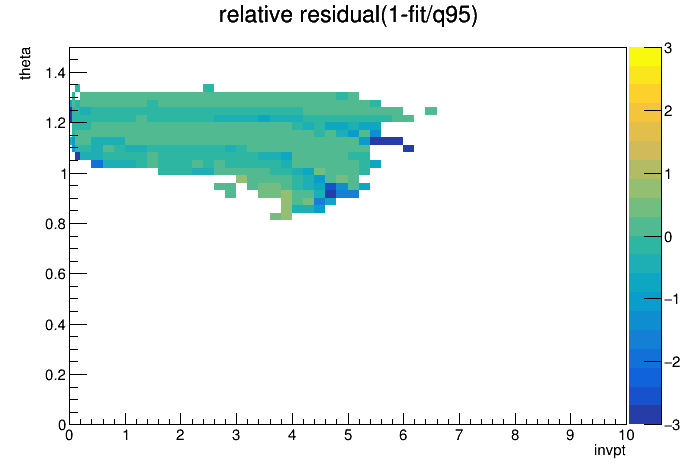 relative residual(1-fit/q95)

theta

1.4
1.2
1
0.8
0.6
0.4
0.2
0

0 1 2 3 4 5 6 7 8 9 10

invpt

3
2
1
0
−1
−2
−3